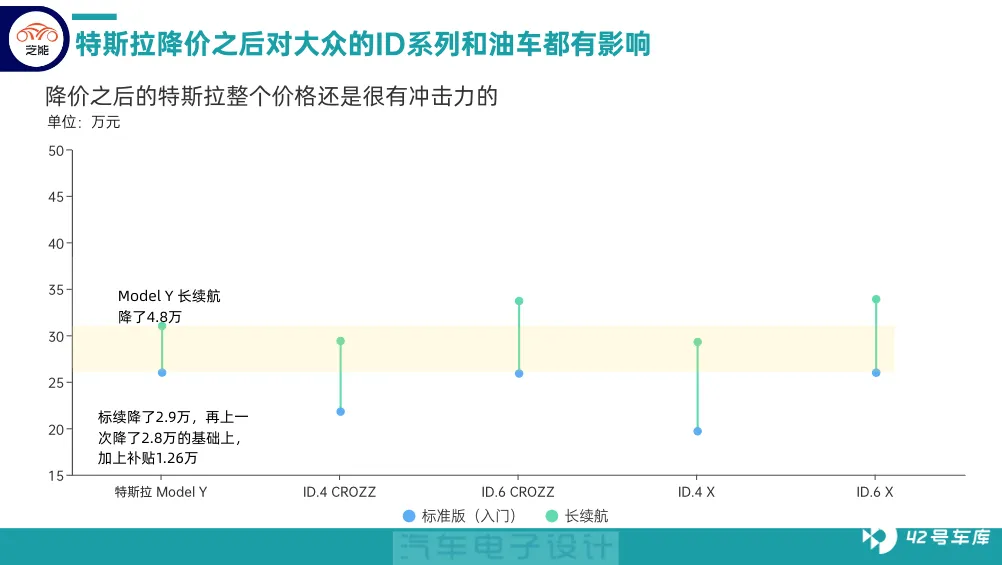 芝能

特斯拉降价之后对大众的ID系列和油车都有影响

降价之后的特斯拉整个价格还是很有冲击力的

单位：万元

50
45
40
35
30
25
20
15

Model Y 长续航
降了4.8万

标续降了2.9万，再上一次降了2.8万的基础上，加上补贴1.26万

特斯拉 Model Y
ID.4 CROZZ
ID.6 CROZZ
ID.4 X
ID.6 X

标准版（入门）
长续航

汽车电子设计

42号车库